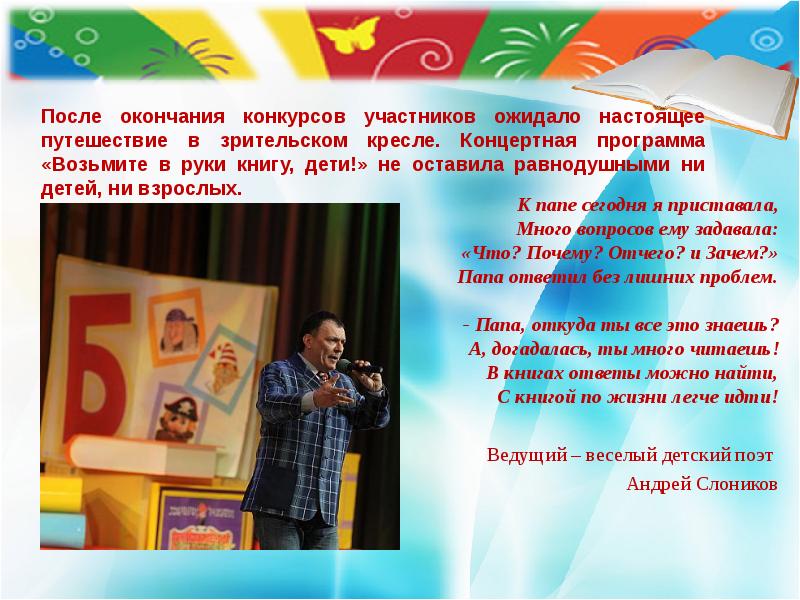 После окончания конкурсов участников ожидало настоящее путешествие в зрительском кресле. Концертная программа «Возьмите в руки книгу, дети!» не оставила равнодушными ни детей, ни взрослых.

К папе сегодня я приставала,
Много вопросов ему задавала:
«Что? Почему? Отчего? и Зачем?»
Папа ответил без лишних проблем.

- Папа, откуда ты все это знаешь?
А, догадалась, ты много читаешь!
В книгах ответы можно найти,
С книгой по жизни легче идти!

Ведущий – веселый детский поэт
Андрей Слоников

Б